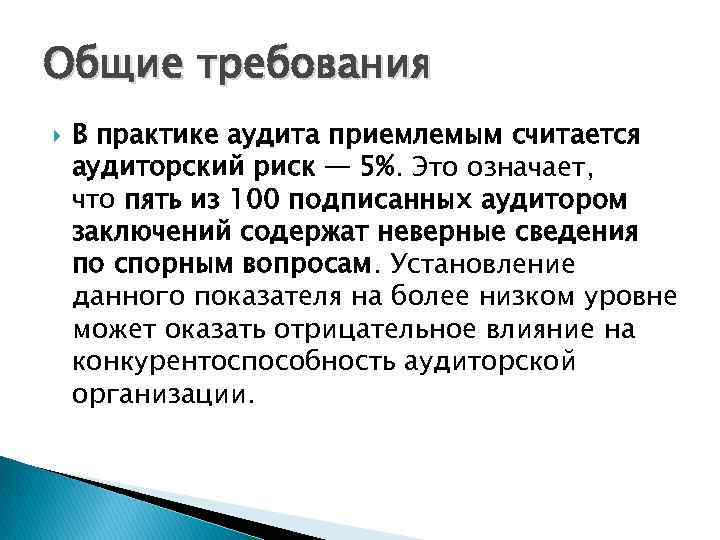 Общие требования

В практике аудита приемлемым считается аудиторский риск — 5%. Это означает, что пять из 100 подписанных аудитором заключений содержат неверные сведения по спорным вопросам. Установление данного показателя на более низком уровне может оказать отрицательное влияние на конкурентоспособность аудиторской организации.